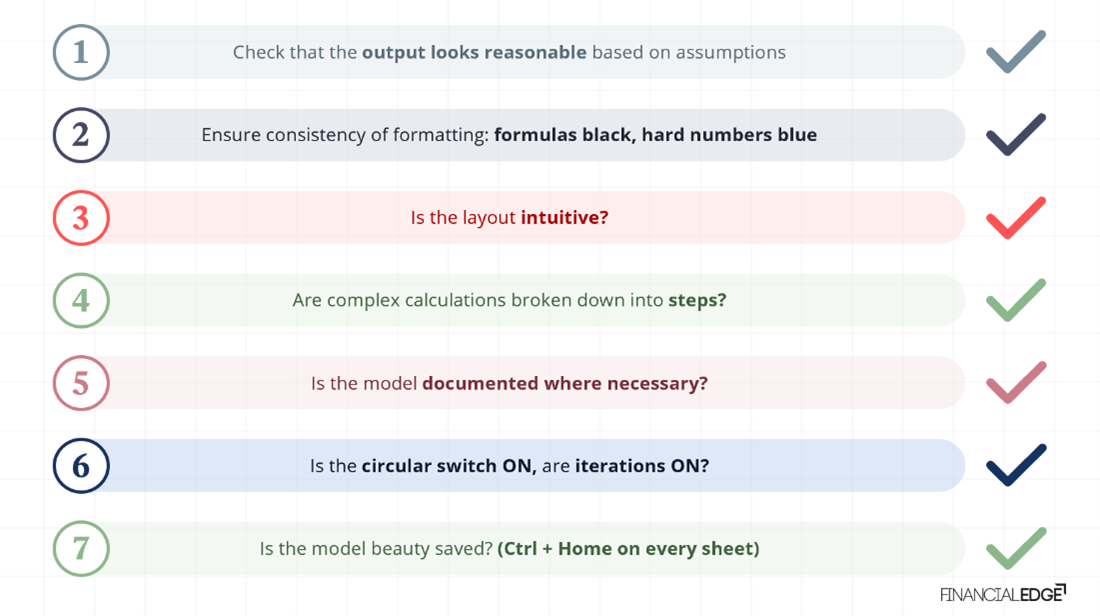 1 Check that the output looks reasonable based on assumptions

2 Ensure consistency of formatting: formulas black, hard numbers blue

3 Is the layout intuitive?

4 Are complex calculations broken down into steps?

5 Is the model documented where necessary?

6 Is the circular switch ON, are iterations ON?

7 Is the model beauty saved? (Ctrl + Home on every sheet)

FINANCIALEDGE